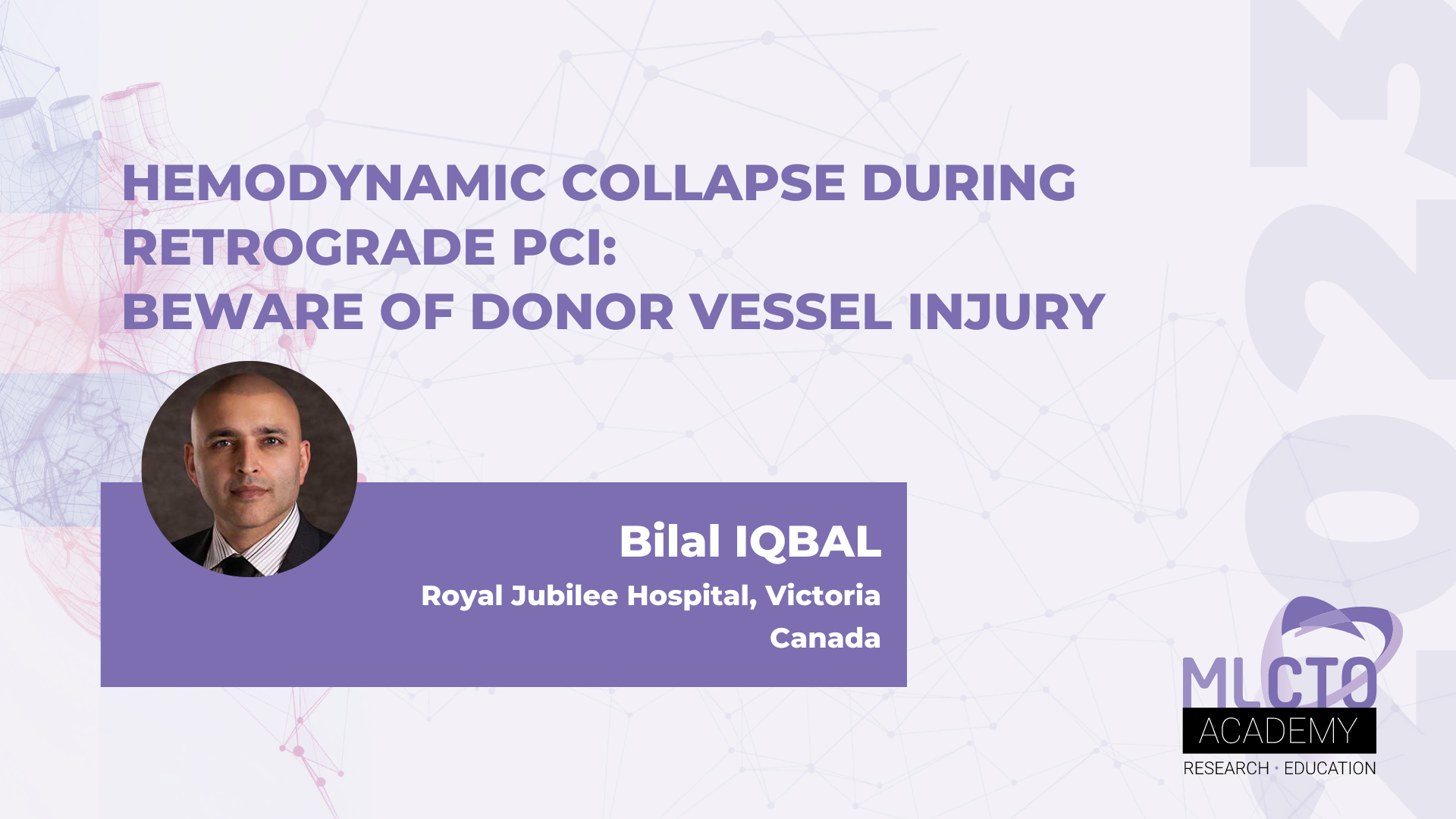 HEMODYNAMIC COLLAPSE DURING RETROGRADE PCI:
BEWARE OF DONOR VESSEL INJURY

Bilal IQBAL

Royal Jubilee Hospital, Victoria
Canada

2023

MLCTO
ACADEMY
RESEARCH • EDUCATION